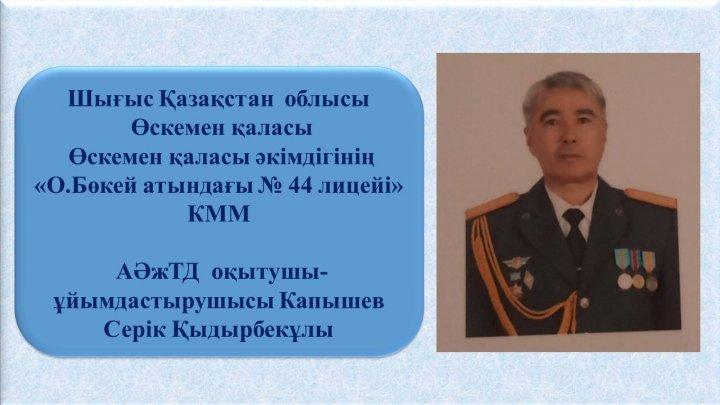 Шығыс Қазақстан облысы
Өскемен қаласы
Өскемен қаласы әкімдігінің
«О.Бөкей атындағы № 44 лицейі»
КММ

АӘжТД оқытушы-ұйымдастырушысы Капышев Серік Қыдырбекұлы